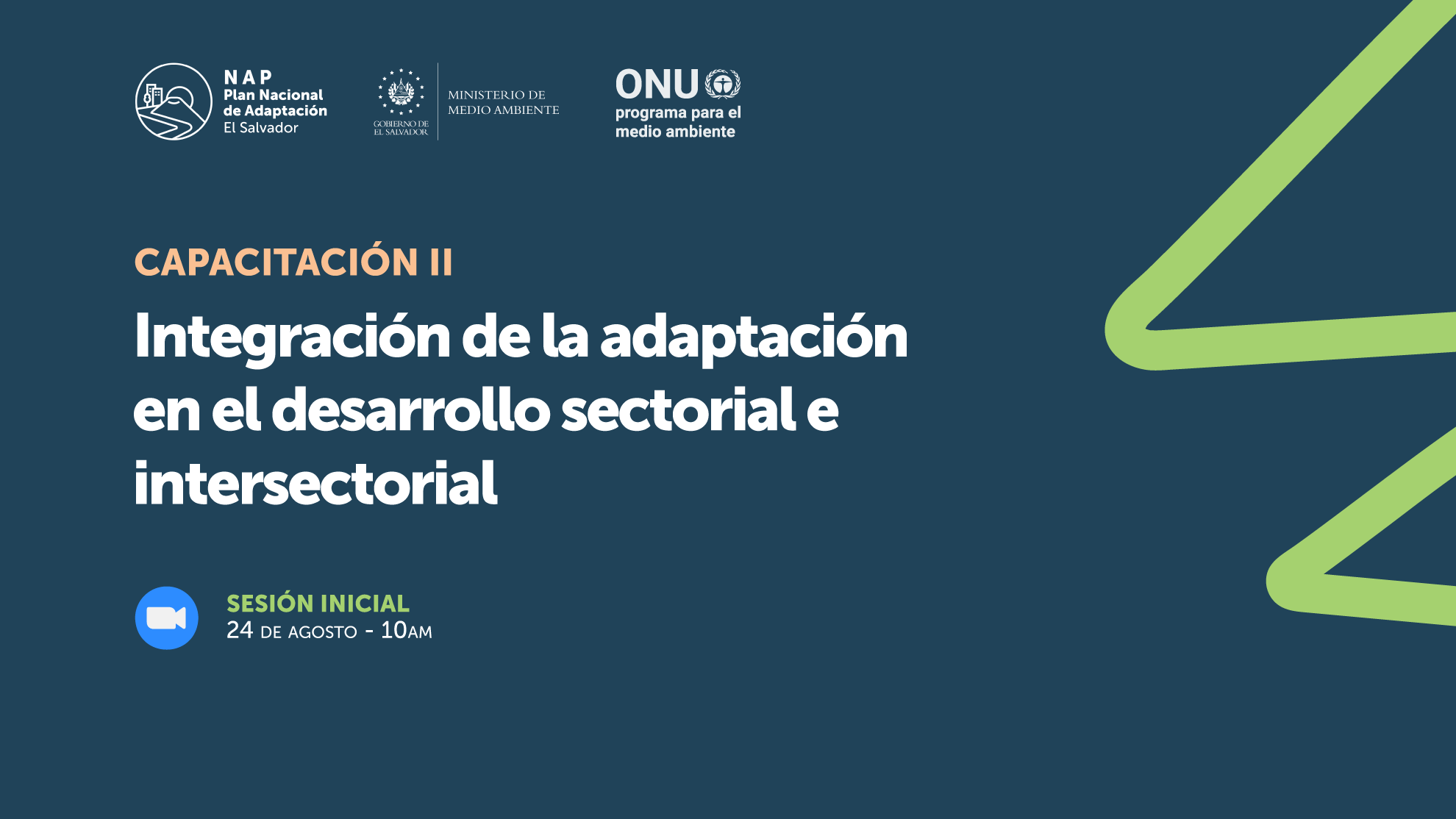 NAP
Plan Nacional de Adaptación
El Salvador

GOBIERNO DE EL SALVADOR
MINISTERIO DE MEDIO AMBIENTE

ONU
programa para el medio ambiente

CAPACITACIÓN II

Integración de la adaptación en el desarrollo sectorial e intersectorial

SESIÓN INICIAL
24 DE AGOSTO - 10AM